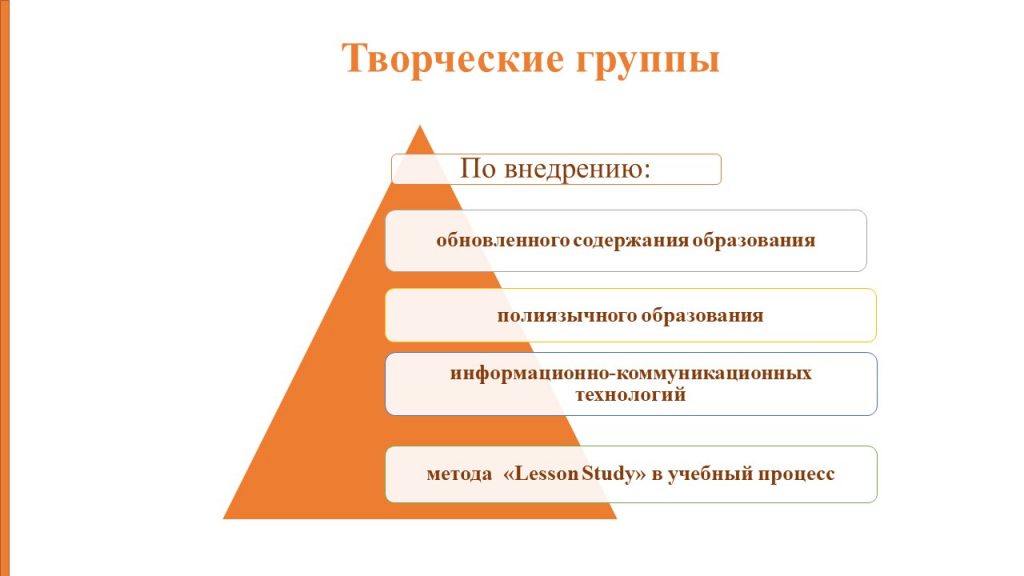 Творческие группы

По внедрению:

обновленного содержания образования

полиязычного образования

информационно-коммуникационных технологий

метода «Lesson Study» в учебный процесс